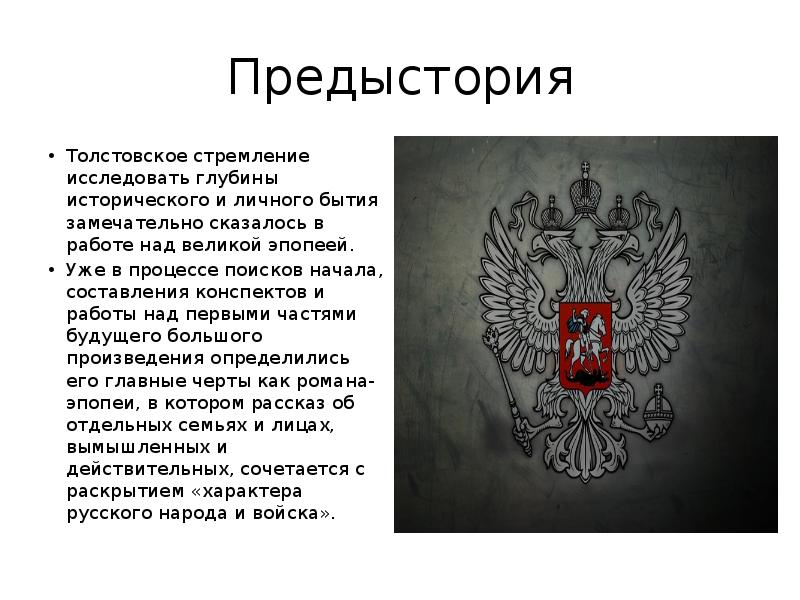 Предыстория

• Толстовское стремление исследовать глубины исторического и личного бытия замечательно сказалось в работе над великой эпопеей.
• Уже в процессе поисков начала, составления конспектов и работы над первыми частями будущего большого произведения определились его главные черты как романа-эпопеи, в котором рассказ об отдельных семьях и лицах, вымышленных и действительных, сочетается с раскрытием «характера русского народа и войска».